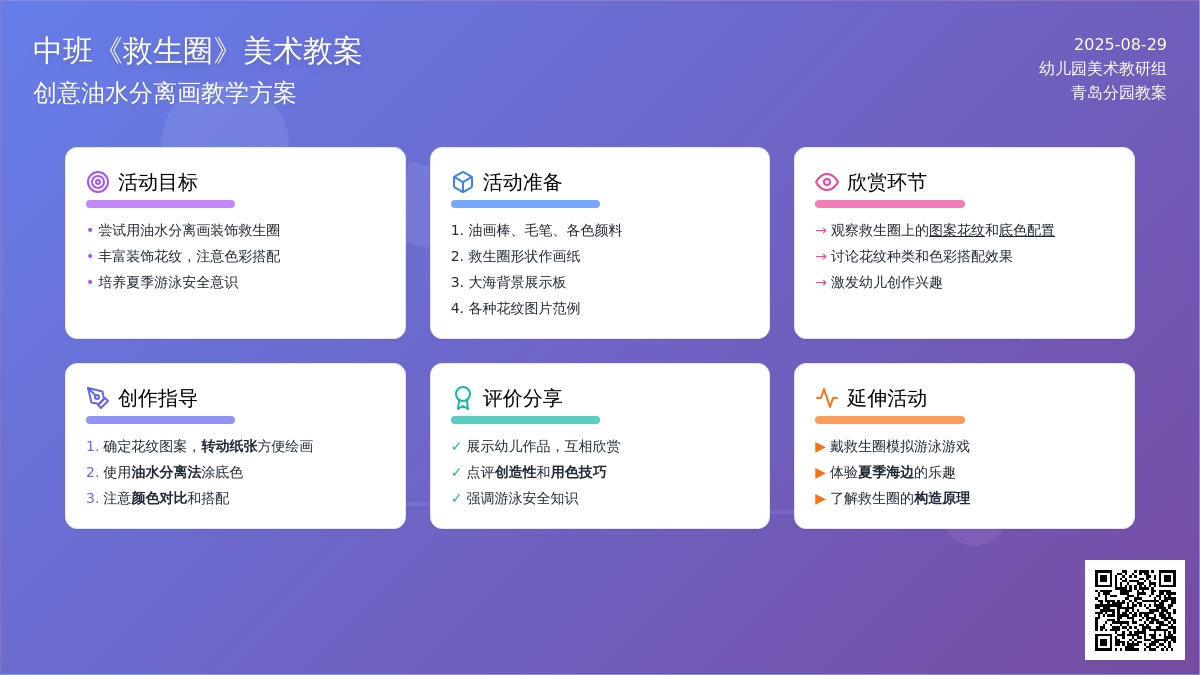 中班《救生圈》美术教案
创意油水分离画教学方案

2025-08-29
幼儿园美术教研组
青岛分园教案

活动目标

• 尝试用油水分离画装饰救生圈
• 丰富装饰花纹，注意色彩搭配
• 培养夏季游泳安全意识

活动准备

1. 油画棒、毛笔、各色颜料
2. 救生圈形状作画纸
3. 大海背景展示板
4. 各种花纹图片范例

欣赏环节

→ 观察救生圈上的图案花纹和底色配置
→ 讨论花纹种类和色彩搭配效果
→ 激发幼儿创作兴趣

创作指导

1. 确定花纹图案，转动纸张方便绘画
2. 使用油水分离法涂底色
3. 注意颜色对比和搭配

评价分享

✓ 展示幼儿作品，互相欣赏
✓ 点评创造性和用色技巧
✓ 强调游泳安全知识

延伸活动

▶ 戴救生圈模拟游泳游戏
▶ 体验夏季海边的乐趣
▶ 了解救生圈的构造原理